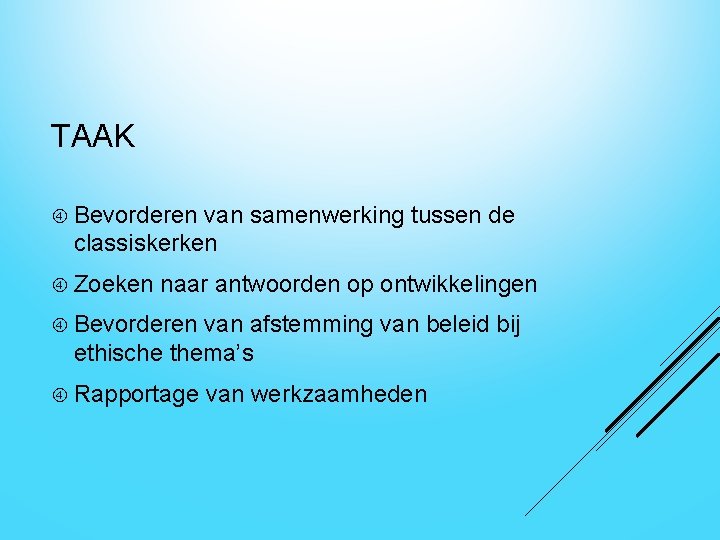 TAAK

④ Bevorderen van samenwerking tussen de classiskerken

④ Zoeken naar antwoorden op ontwikkelingen

④ Bevorderen van afstemming van beleid bij ethische thema's

④ Rapportage van werkzaamheden